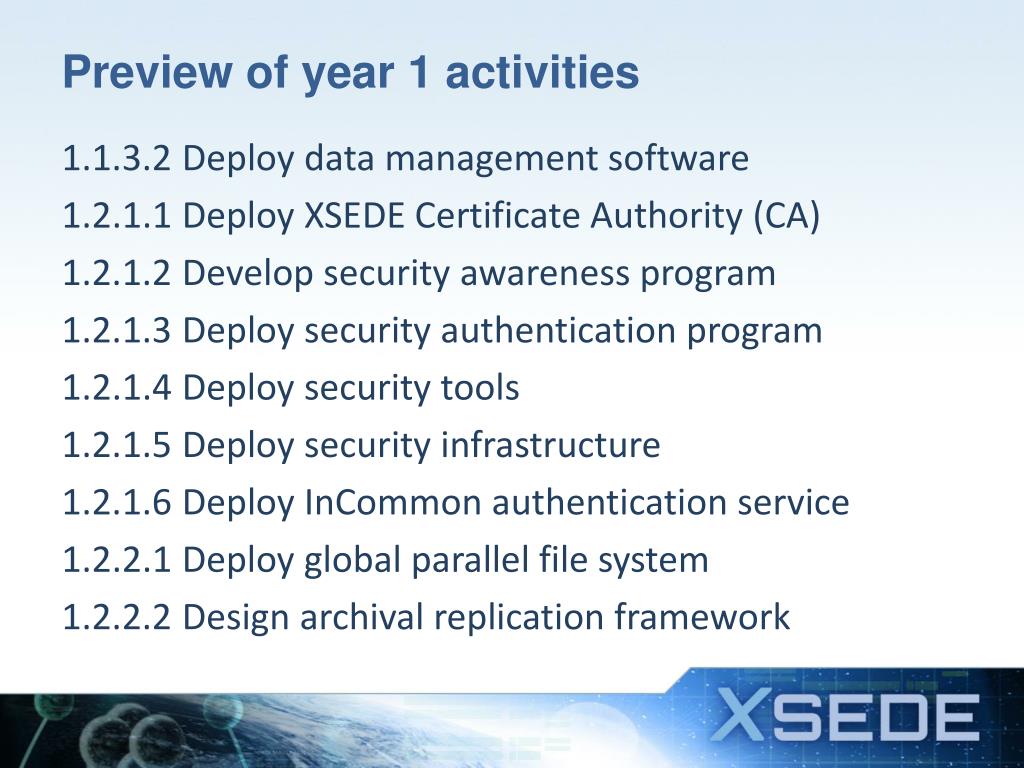 Preview of year 1 activities

1.1.3.2 Deploy data management software

1.2.1.1 Deploy XSEDE Certificate Authority (CA)

1.2.1.2 Develop security awareness program

1.2.1.3 Deploy security authentication program

1.2.1.4 Deploy security tools

1.2.1.5 Deploy security infrastructure

1.2.1.6 Deploy InCommon authentication service

1.2.2.1 Deploy global parallel file system

1.2.2.2 Design archival replication framework

XSEDE